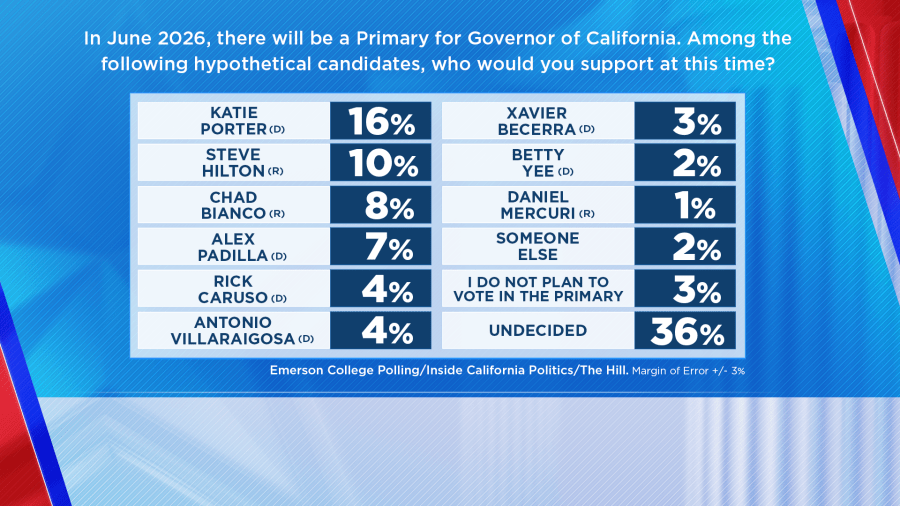 In June 2026, there will be a Primary for Governor of California. Among the following hypothetical candidates, who would you support at this time?

| | |
|---|---|
| KATIE PORTER (D) | 16% |
| STEVE HILTON (R) | 10% |
| CHAD BIANCO (R) | 8% |
| ALEX PADILLA (D) | 7% |
| RICK CARUSO (D) | 4% |
| ANTONIO VILLARAIGOSA (D) | 4% |

| | |
|---|---|
| XAVIER BECERRA (D) | 3% |
| BETTY YEE (D) | 2% |
| DANIEL MERCURI (R) | 1% |
| SOMEONE ELSE | 2% |
| I DO NOT PLAN TO VOTE IN THE PRIMARY | 3% |
| UNDECIDED | 36% |

Emerson College Polling/Inside California Politics/The Hill. Margin of Error +/- 3%